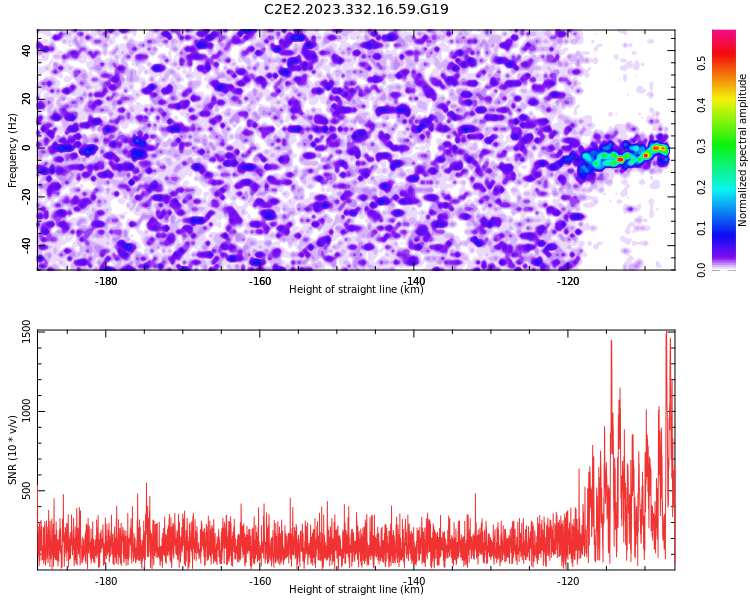 C2E2.2023.332.16.59.G19

Frequency (Hz)
40
20
0
-20
-40
-180
-160
-140
-120
Height of straight line (km)

Normalized spectral amplitude
0.0
0.1
0.2
0.3
0.4
0.5

SNR (10 * v/v)
1500
1000
500
-180
-160
-140
-120
Height of straight line (km)